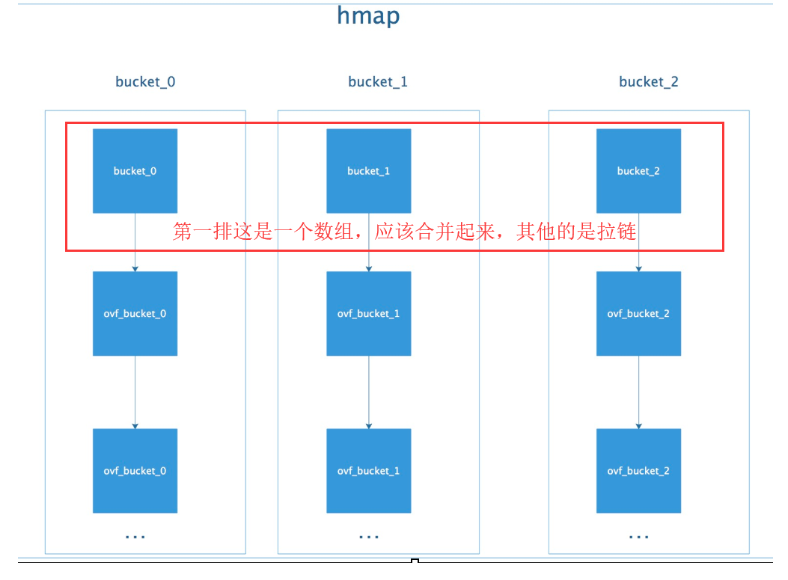 hmap

bucket_0

bucket_1

bucket_2

bucket_0

bucket_1

bucket_2

第一排这是一个数组，应该合并起来，其他的是拉链

ovf_bucket_0

ovf_bucket_1

ovf_bucket_2

ovf_bucket_0

ovf_bucket_1

ovf_bucket_2

...

...

...